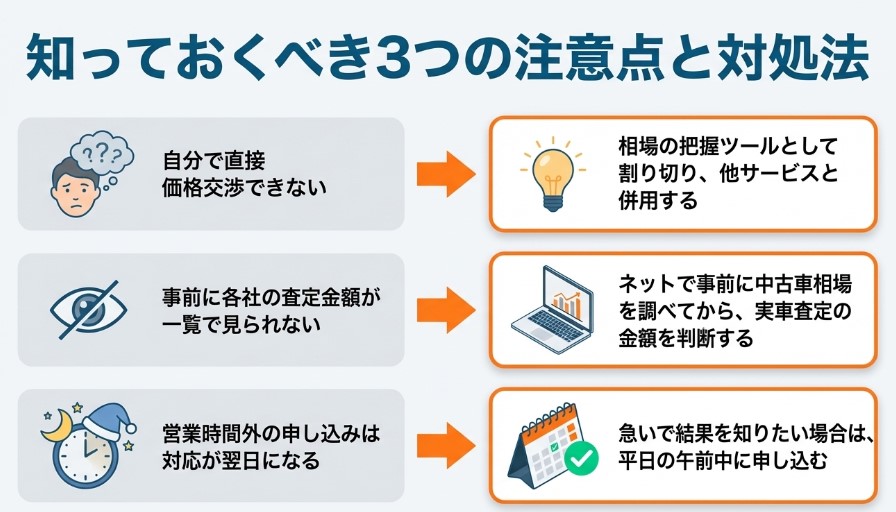 知っておくべき3つの注意点と対処法

???

自分で直接価格交渉できない

相場の把握ツールとして割り切り、他サービスと併用する

事前に各社の査定金額が一覧で見られない

ネットで事前に中古車相場を調べてから、実車査定の金額を判断する

営業時間外の申し込みは対応が翌日になる

急いで結果を知りたい場合は、平日の午前中に申し込む